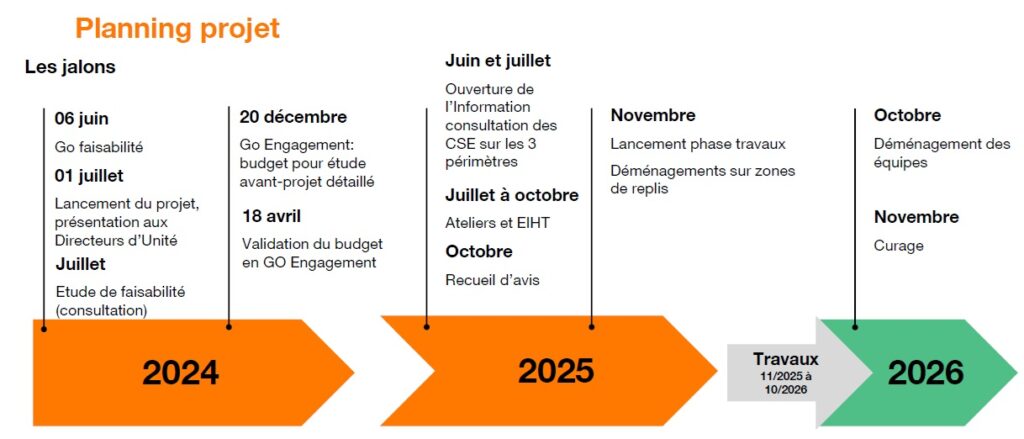 Planning projet

Les jalons

06 juin

Go faisabilité

01 juillet

Lancement du projet, présentation aux Directeurs d'Unité

Juillet

Etude de faisabilité (consultation)

20 décembre

Go Engagement: budget pour étude avant-projet détaillé

18 avril

Validation du budget en GO Engagement

Juin et juillet

Ouverture de l'Information consultation des CSE sur les 3 périmètres

Juillet à octobre

Ateliers et EIHT

Octobre

Recueil d'avis

Novembre

Lancement phase travaux

Déménagements sur zones de replis

Octobre

Déménagement des équipes

Novembre

Curage

2024

2025

Travaux
11/2025 à 10/2026

2026